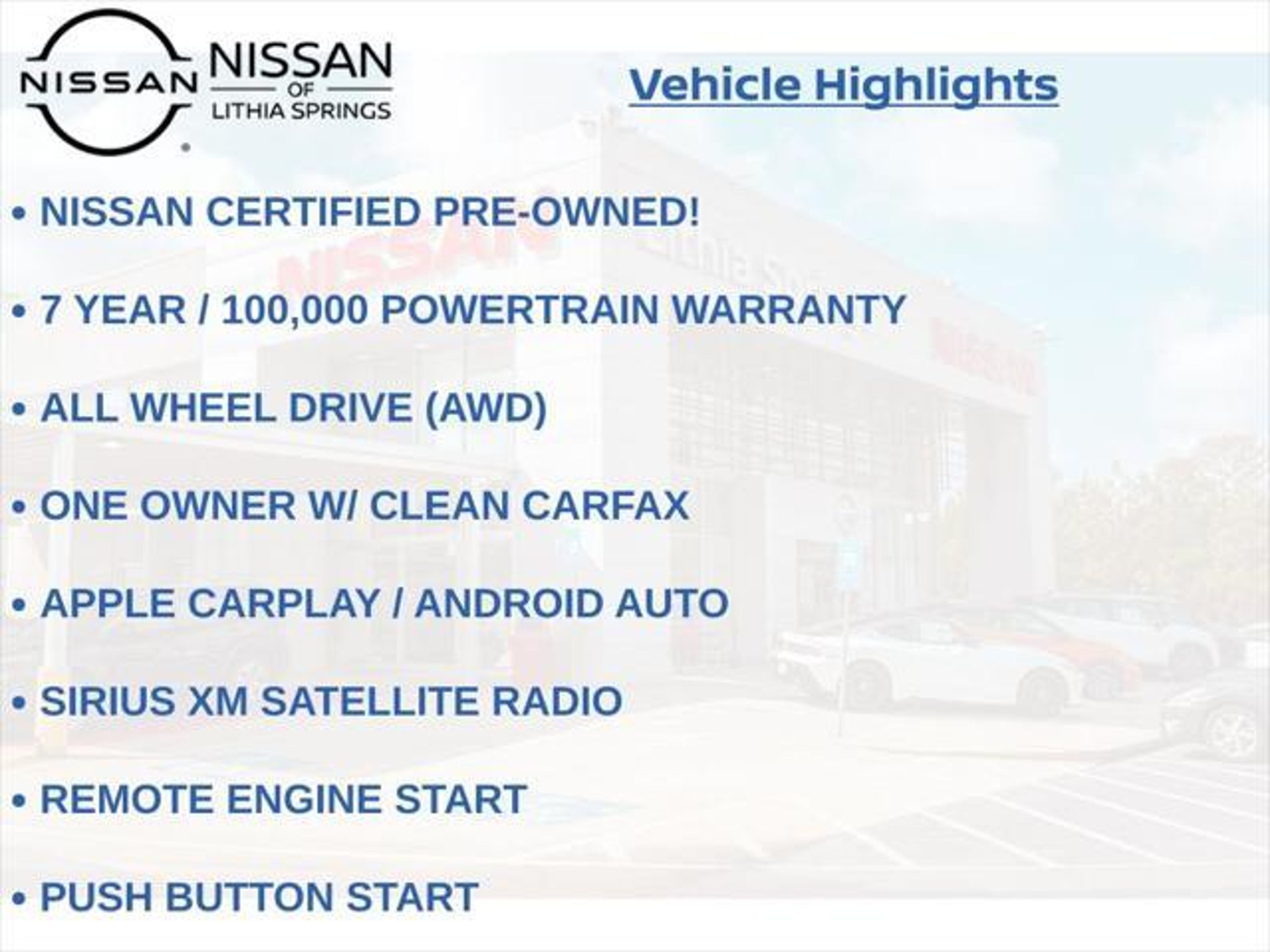 NISSAN NISSAN OF LITHIA SPRINGS

Vehicle Highlights

• NISSAN CERTIFIED PRE-OWNED!

• 7 YEAR / 100,000 POWERTRAIN WARRANTY

• ALL WHEEL DRIVE (AWD)

• ONE OWNER W/ CLEAN CARFAX

• APPLE CARPLAY / ANDROID AUTO

• SIRIUS XM SATELLITE RADIO

• REMOTE ENGINE START

• PUSH BUTTON START